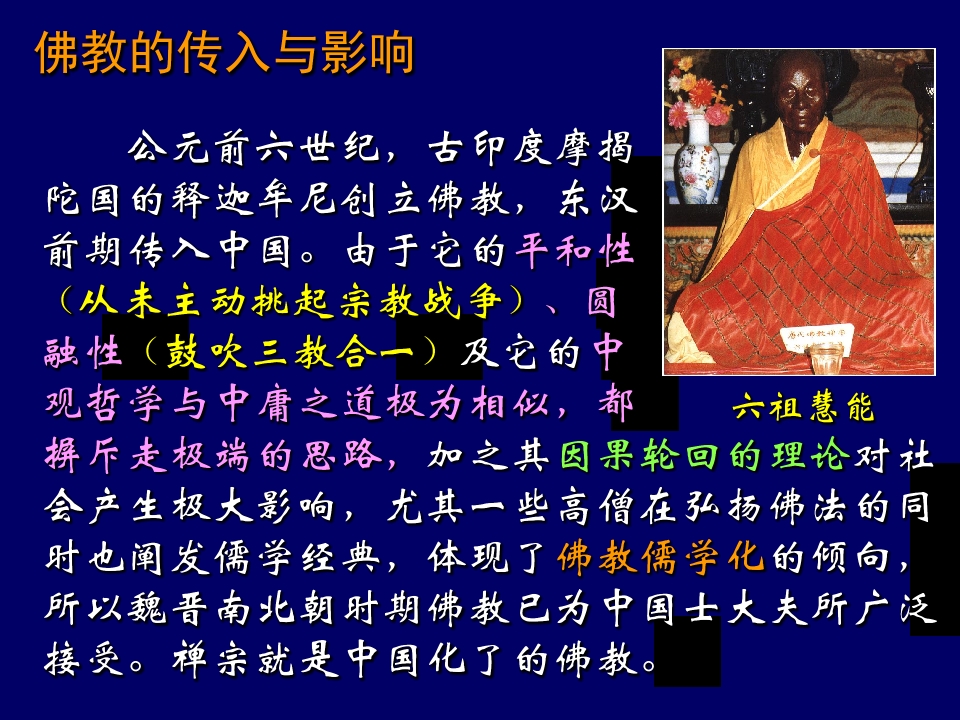 佛教的传入与影响

公元前六世纪，古印度摩揭陀国的释迦牟尼创立佛教，东汉前期传入中国。由于它的平和性（从未主动挑起宗教战争）、圆融性（鼓吹三教合一）及它的中观哲学与中庸之道极为相似，都摒斥走极端的思路，加之其因果轮回的理论对社会产生极大影响，尤其一些高僧在弘扬佛法的同时也阐发儒学经典，体现了佛教儒学化的倾向，所以魏晋南北朝时期佛教已为中国士大夫所广泛接受。禅宗就是中国化了的佛教。

六祖慧能